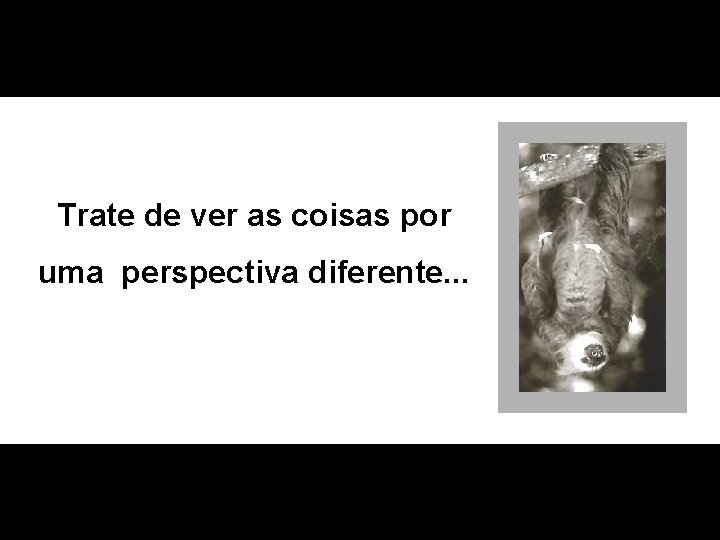 Trate de ver as coisas por uma perspectiva diferente...